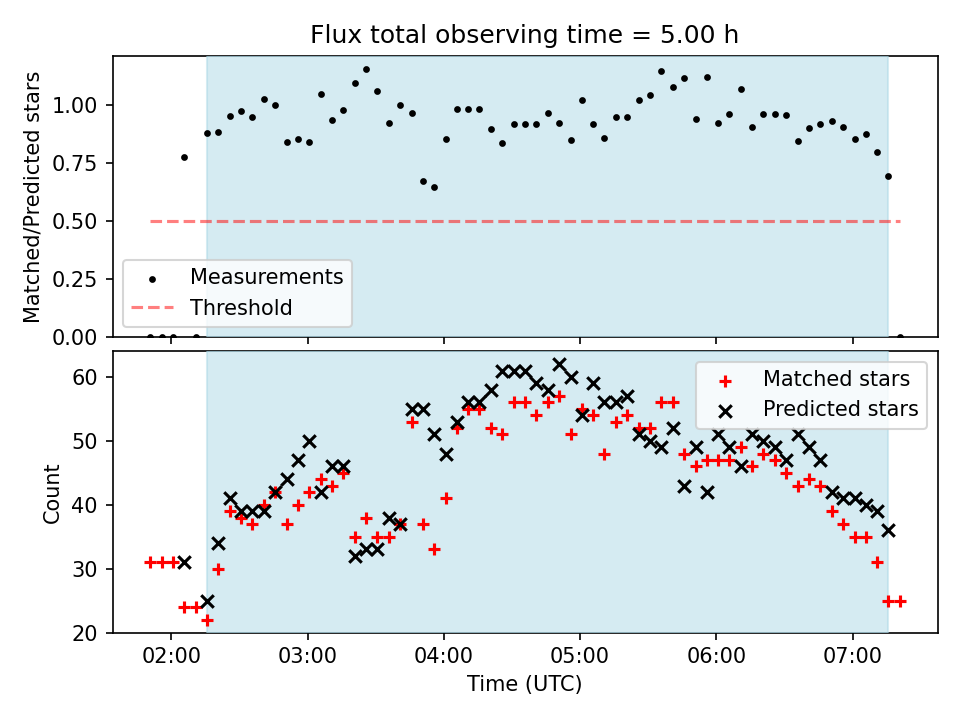 Flux total observing time = 5.00 h

Matched/Predicted stars

1.00
0.75
0.50
0.25
0.00

Measurements
Threshold

Count

60
50
40
30
20

Matched stars
Predicted stars

02:00
03:00
04:00
05:00
06:00
07:00

Time (UTC)